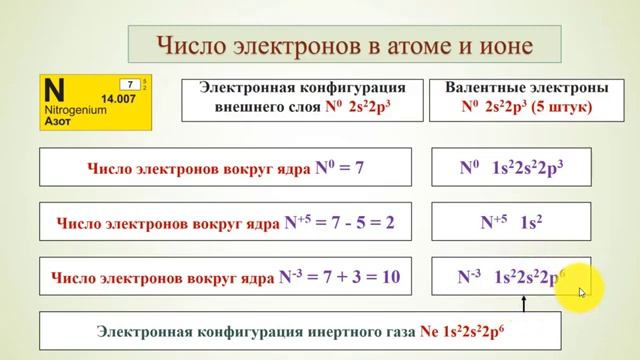 Число электронов в атоме и ионе

N
7
5
2
14.007
Nitrogenium
Азот

Электронная конфигурация внешнего слоя $N^0$ $2s^22p^3$

Валентные электроны $N^0$ $2s^22p^3$ (5 штук)

Число электронов вокруг ядра $N^0 = 7$

$N^0$ $1s^22s^22p^3$

Число электронов вокруг ядра $N^{+5} = 7 - 5 = 2$

$N^{+5}$ $1s^2$

Число электронов вокруг ядра $N^{-3} = 7 + 3 = 10$

$N^{-3}$ $1s^22s^22p^6$

Электронная конфигурация инертного газа Ne $1s^22s^22p^6$